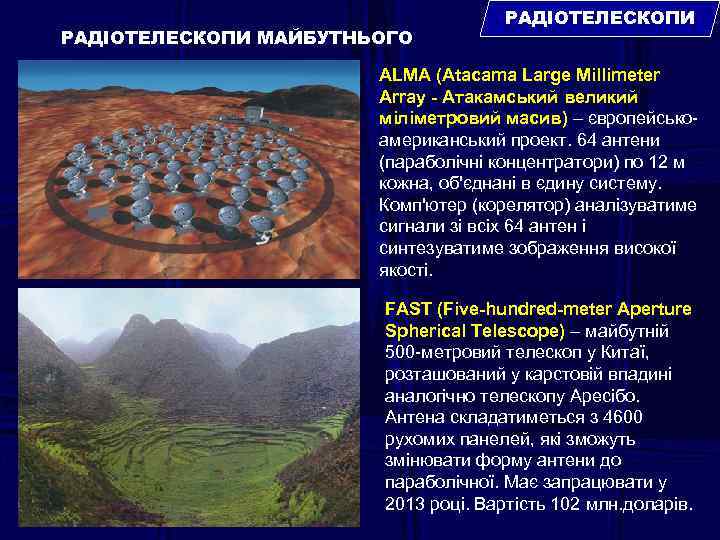 РАДІОТЕЛЕСКОПИ

РАДІОТЕЛЕСКОПИ МАЙБУТНЬОГО

ALMA (Atacama Large Millimeter Array - Атакамський великий міліметровий масив) – європейсько-американський проект. 64 антени (параболічні концентратори) по 12 м кожна, об'єднані в єдину систему. Комп'ютер (корелятор) аналізуватиме сигнали зі всіх 64 антен і синтезуватиме зображення високої якості.

FAST (Five-hundred-meter Aperture Spherical Telescope) – майбутній 500-метровий телескоп у Китаї, розташований у карстовій впадині аналогічно телескопу Аресібо. Антена складатиметься з 4600 рухомих панелей, які зможуть змінювати форму антени до параболічної. Має запрацювати у 2013 році. Вартість 102 млн.доларів.